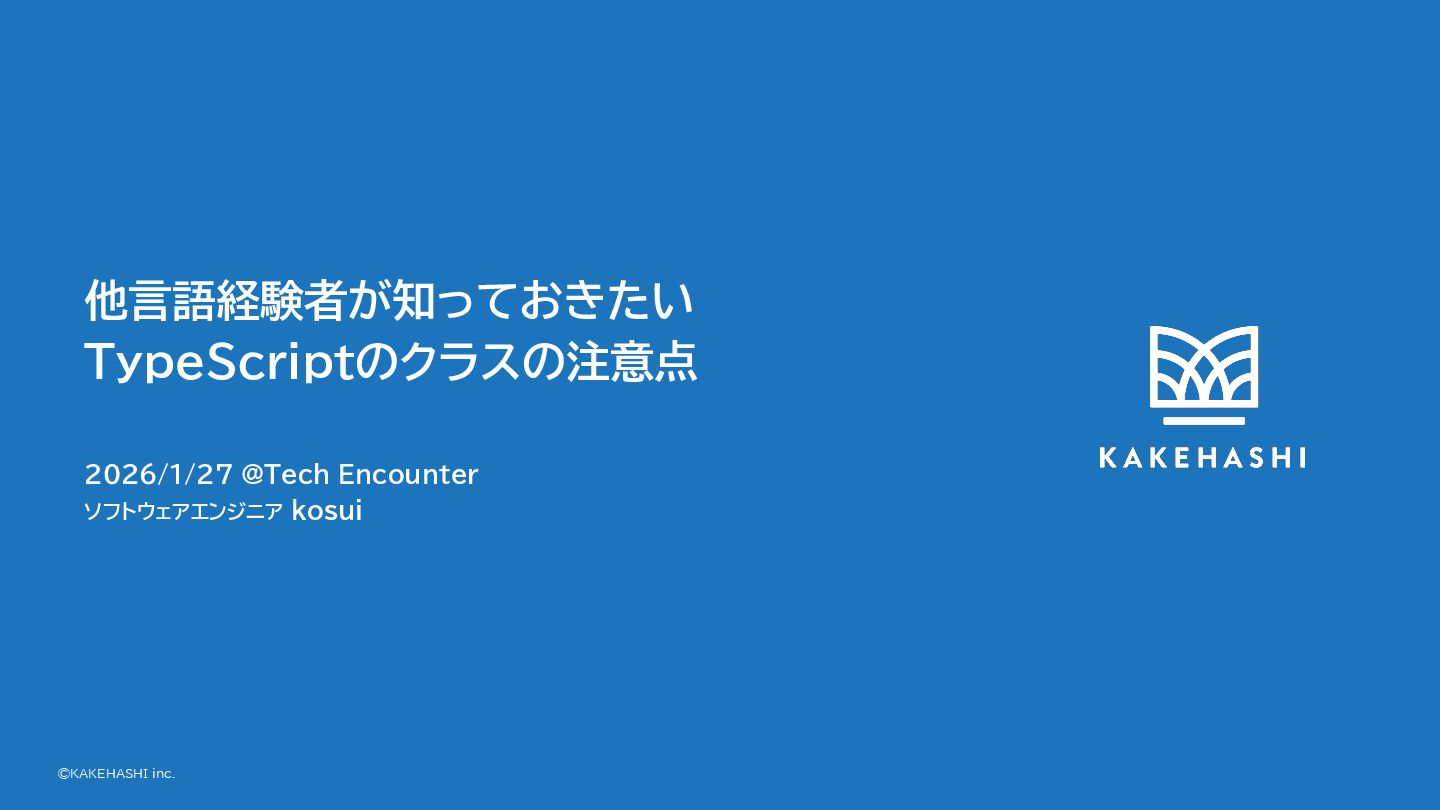 他言語経験者が知っておきたい
TypeScriptのクラスの注意点

2026/1/27 @Tech Encounter
ソフトウェアエンジニア kosui

KAKEHASHI

©KAKEHASHI inc.